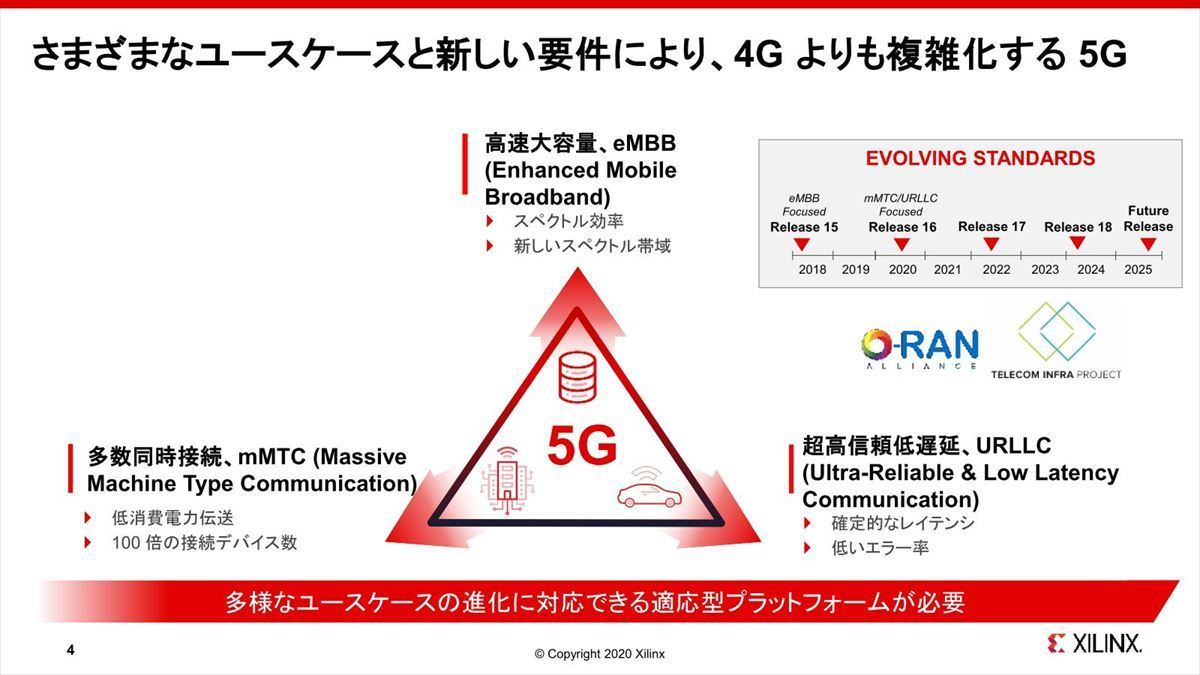 さまざまなユースケースと新しい要件により、4G よりも複雑化する 5G

高速大容量、eMBB (Enhanced Mobile Broadband)
スペクトル効率
新しいスペクトル帯域

EVOLVING STANDARDS

eMBB Focused
Release 15

mMTC/URLLC Focused
Release 16

Release 17

Release 18

Future Release

2018 2019 2020 2021 2022 2023 2024 2025

O-RAN ALLIANCE

TELECOM INFRA PROJECT

5G

多数同時接続、mMTC (Massive Machine Type Communication)
低消費電力伝送
100 倍の接続デバイス数

超高信頼低遅延、URLLC (Ultra-Reliable & Low Latency Communication)
確定的なレイテンシ
低いエラー率

多様なユースケースの進化に対応できる適応型プラットフォームが必要

4

© Copyright 2020 Xilinx

XILINX.